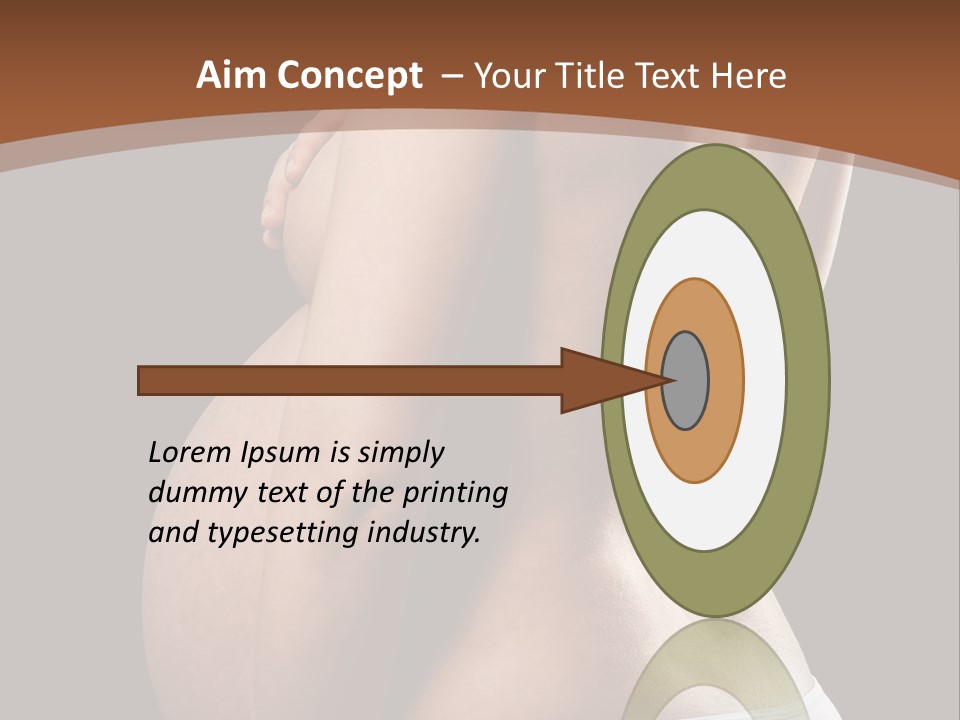 Aim Concept – Your Title Text Here

Lorem Ipsum is simply dummy text of the printing and typesetting industry.